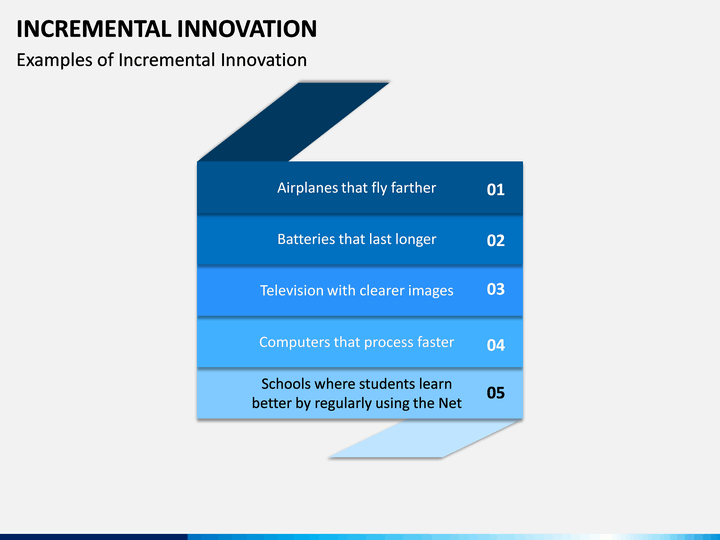 INCREMENTAL INNOVATION

Examples of Incremental Innovation

Airplanes that fly farther 01

Batteries that last longer 02

Television with clearer images 03

Computers that process faster 04

Schools where students learn better by regularly using the Net 05